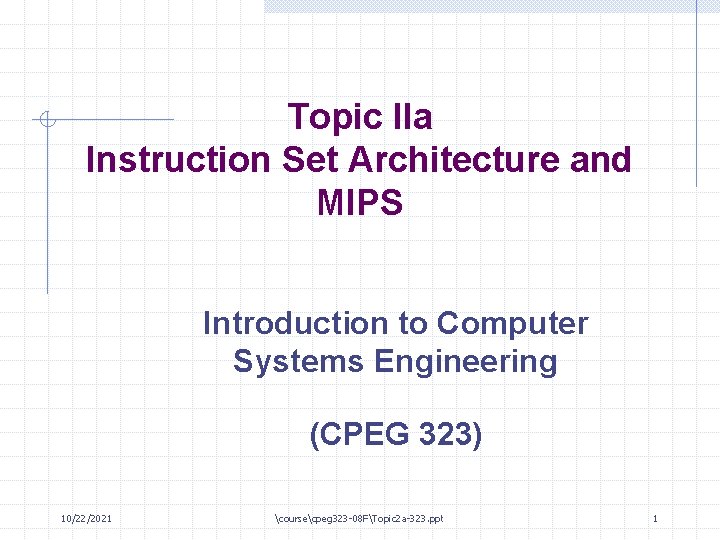 Topic IIa
Instruction Set Architecture and MIPS

Introduction to Computer Systems Engineering

(CPEG 323)

10/22/2021

\course\cpeg323-08F\Topic2a-323.ppt

1